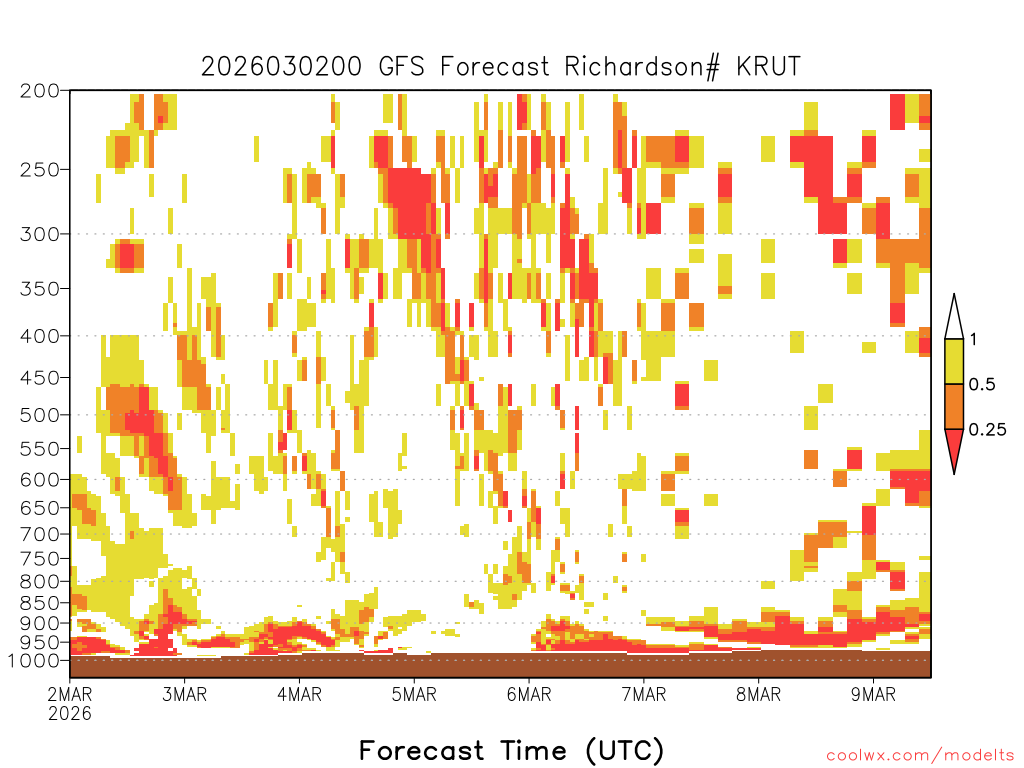 2026030200 GFS Forecast Richardson# KRUT

200
250
300
350
400
450
500
550
600
650
700
750
800
850
900
950
1000

1
0.5
0.25

2MAR
2026
3MAR
4MAR
5MAR
6MAR
7MAR
8MAR
9MAR

Forecast Time (UTC)

coolwx.com/modelts